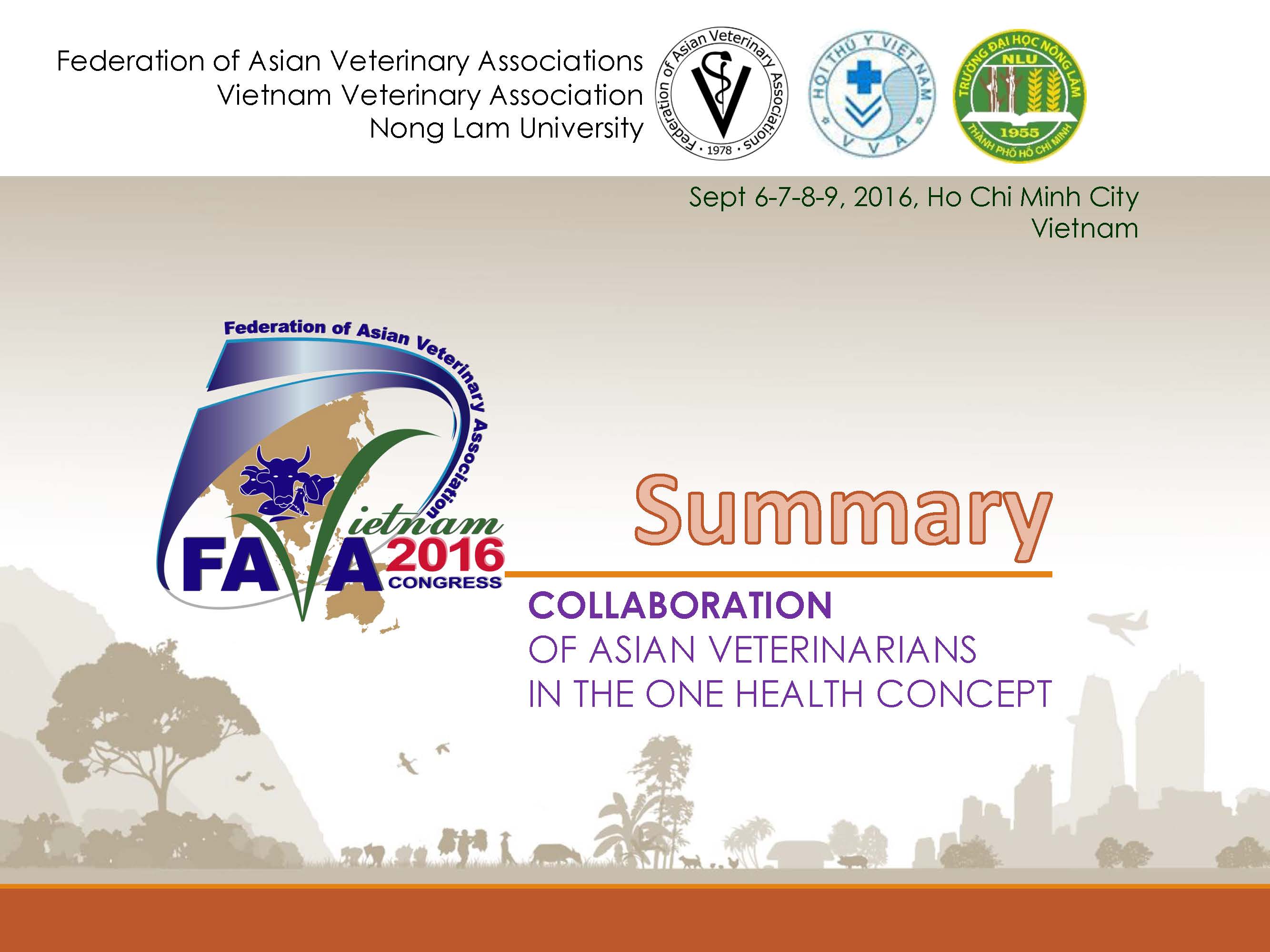 Federation of Asian Veterinary Associations
Vietnam Veterinary Association
Nong Lam University

Federation of Asian Veterinary Associations · 1978 ·

HỘI THÚ Y VIỆT NAM
V V A

TRƯỜNG ĐẠI HỌC NÔNG LÂM
NLU
1955
THÀNH PHỐ HỒ CHÍ MINH

Sept 6-7-8-9, 2016, Ho Chi Minh City
Vietnam

Federation of Asian Veterinary Association
Vietnam
FAVA 2016
CONGRESS

Summary

COLLABORATION
OF ASIAN VETERINARIANS
IN THE ONE HEALTH CONCEPT